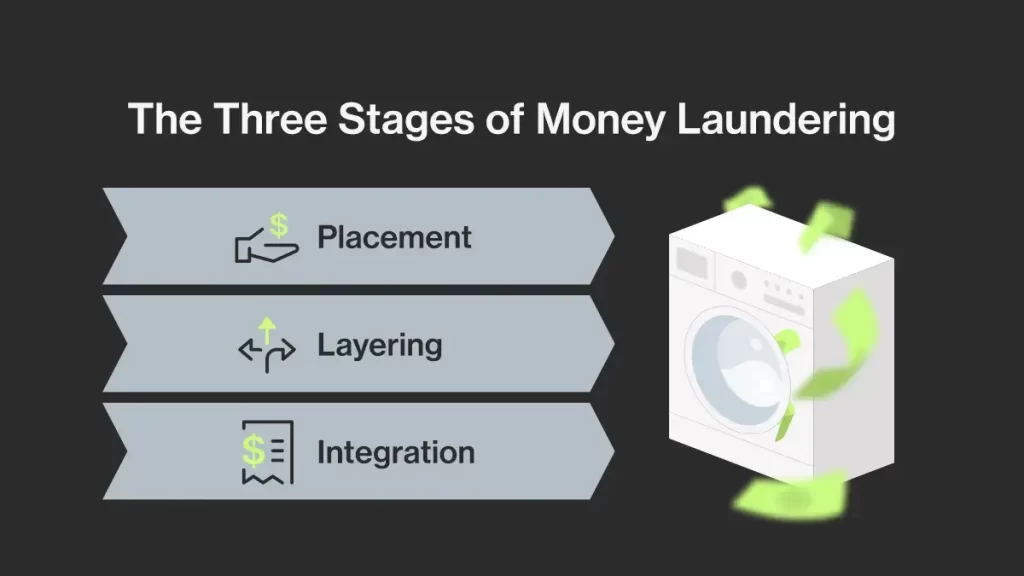 The Three Stages of Money Laundering

$ Placement

Layering

$ Integration